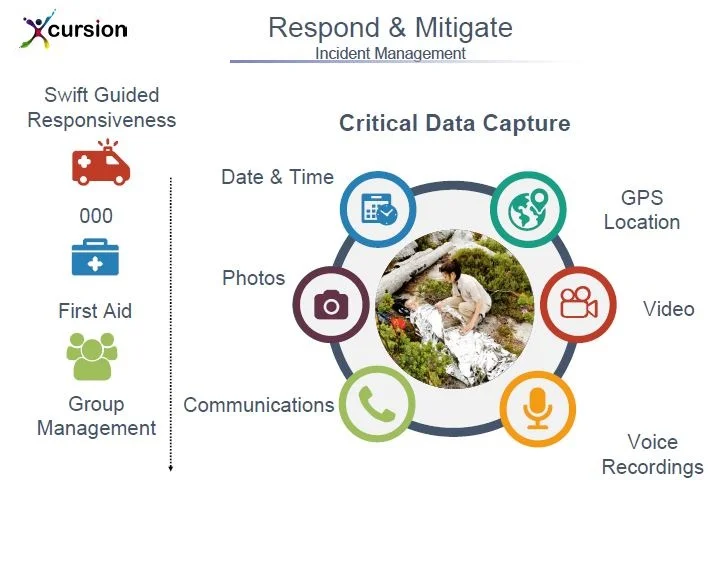 Xcursion

Respond & Mitigate
Incident Management

Swift Guided Responsiveness

000

First Aid

Group Management

Critical Data Capture

Date & Time

GPS Location

Photos

Video

Communications

Voice Recordings